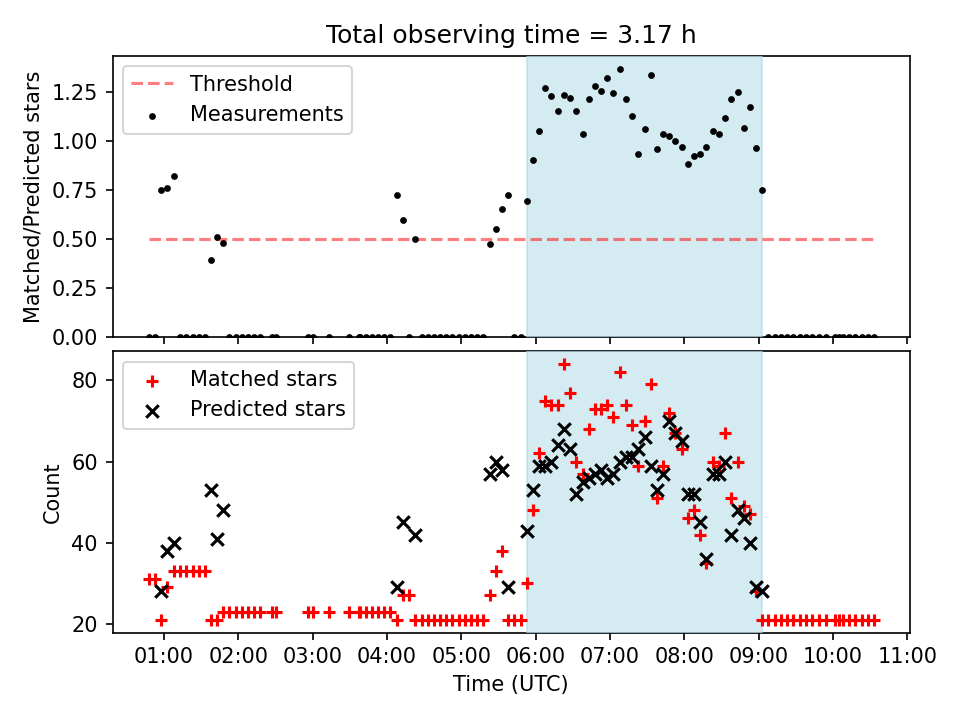 Total observing time = 3.17 h

Threshold
Measurements

Matched/Predicted stars

1.25
1.00
0.75
0.50
0.25
0.00

Matched stars
Predicted stars

Count

80
60
40
20

01:00 02:00 03:00 04:00 05:00 06:00 07:00 08:00 09:00 10:00 11:00

Time (UTC)